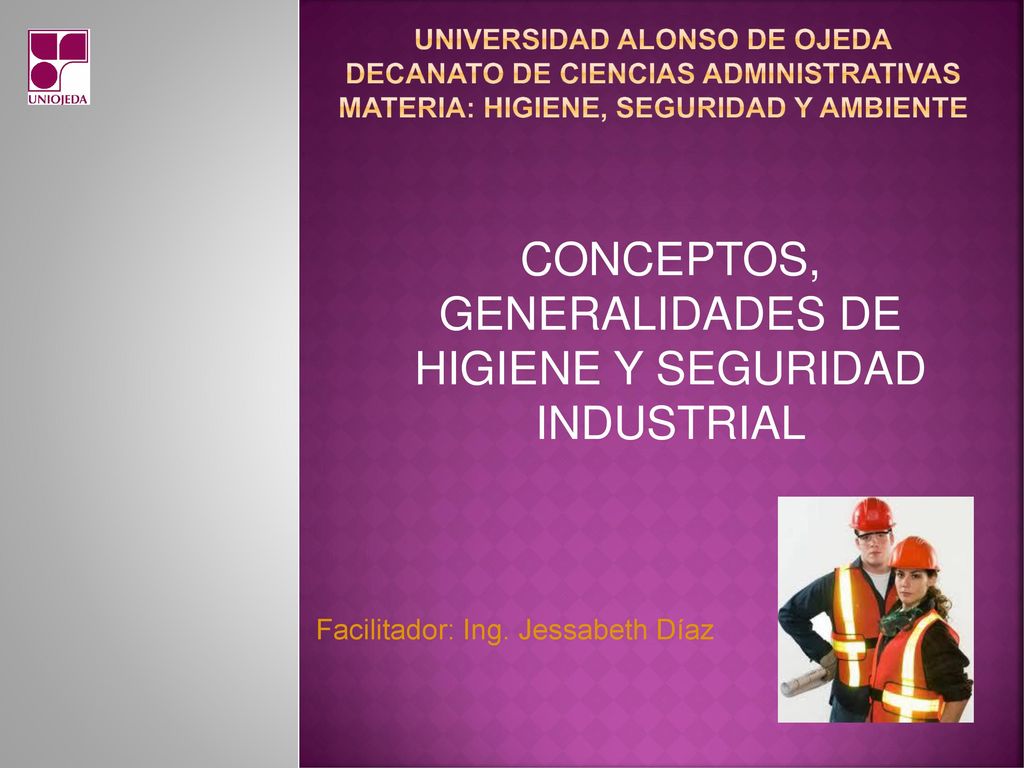 UNIOJEDA

UNIVERSIDAD ALONSO DE OJEDA
DECANATO DE CIENCIAS ADMINISTRATIVAS
MATERIA: HIGIENE, SEGURIDAD Y AMBIENTE

CONCEPTOS, GENERALIDADES DE HIGIENE Y SEGURIDAD INDUSTRIAL

Facilitador: Ing. Jessabeth Díaz